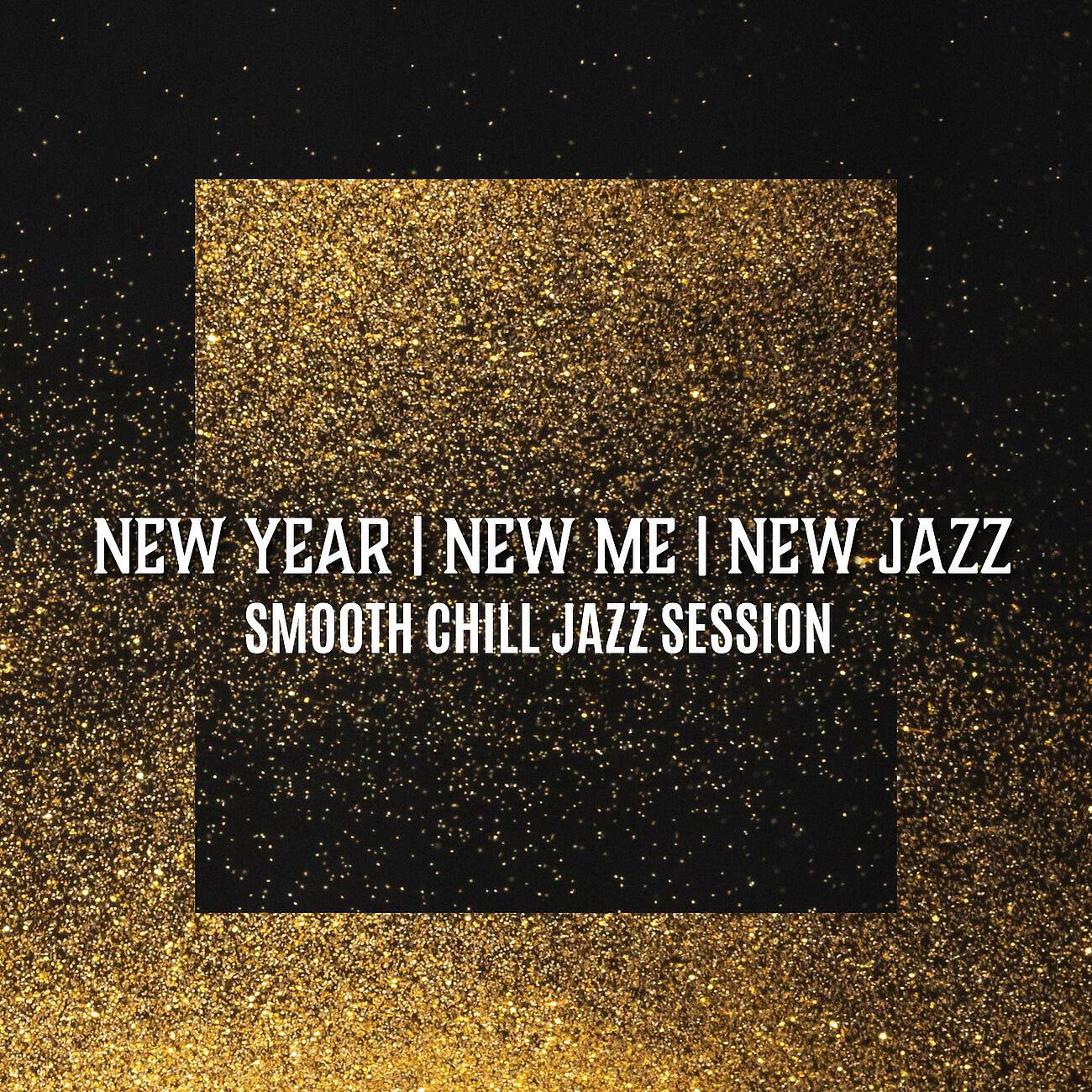 NEW YEAR | NEW ME | NEW JAZZ
SMOOTH CHILL JAZZ SESSION